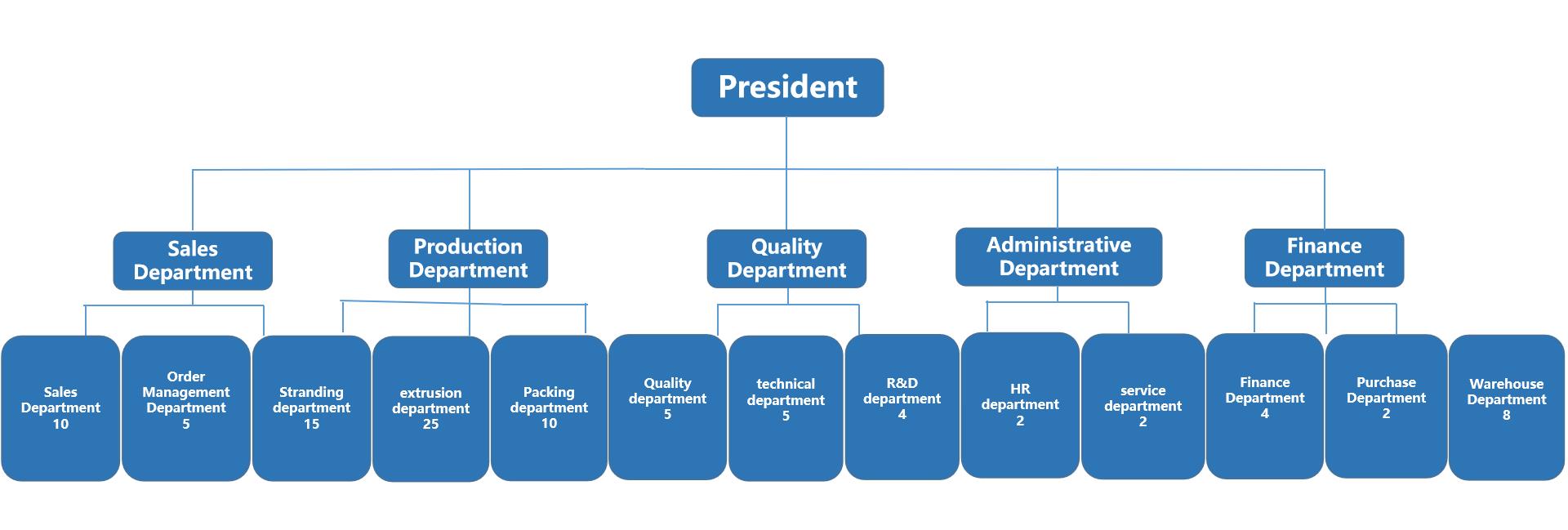 President

Sales Department

Production Department

Quality Department

Administrative Department

Finance Department

Sales Department 10

Order Management Department 5

Stranding department 15

extrusion department 25

Packing department 10

Quality department 5

technical department 5

R&D department 4

HR department 2

service department 2

Finance Department 4

Purchase Department 2

Warehouse Department 8